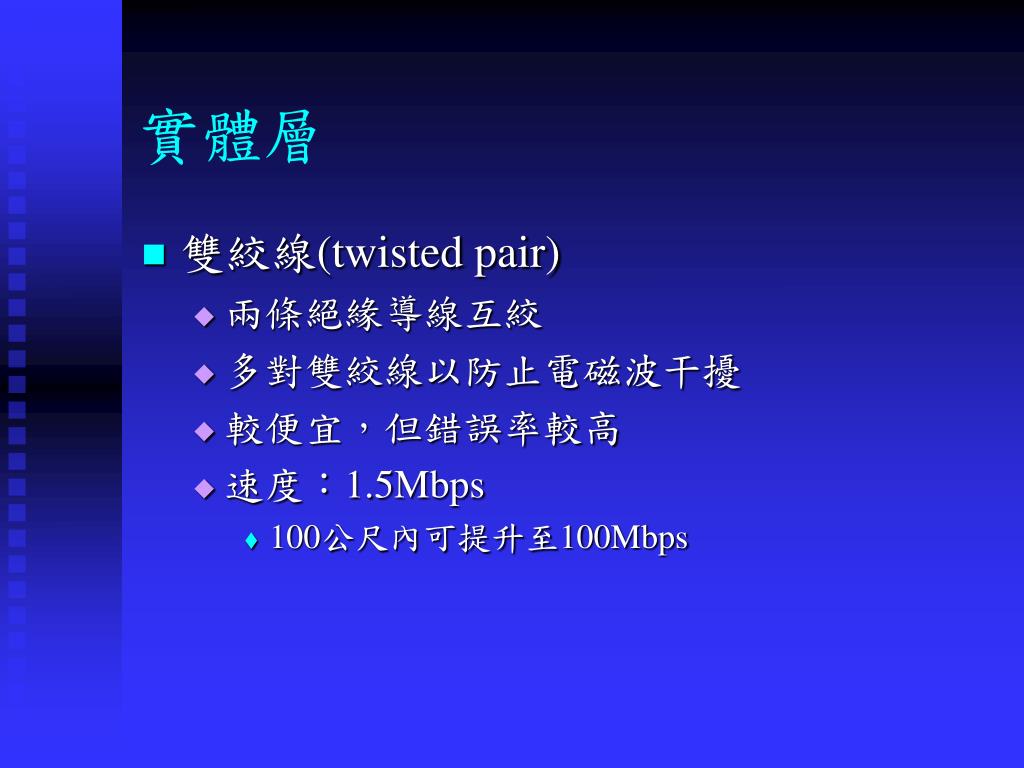 實體層

雙絞線(twisted pair)

兩條絕緣導線互絞

多對雙絞線以防止電磁波干擾

較便宜，但錯誤率較高

速度：1.5Mbps

100公尺內可提升至100Mbps